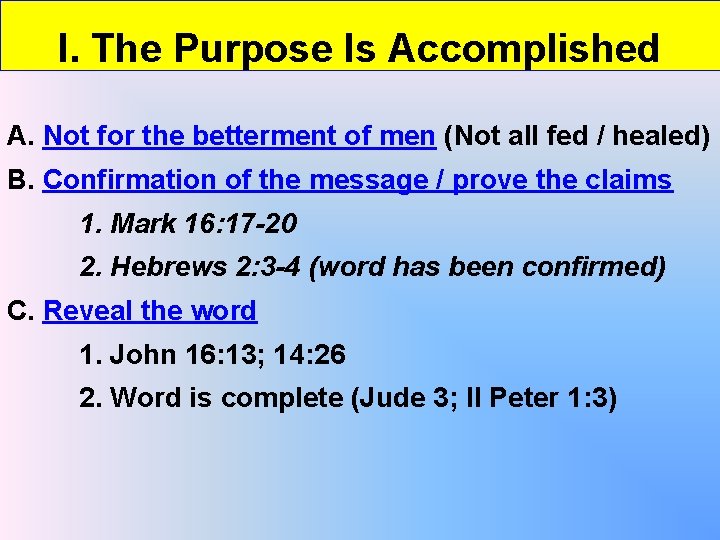 I. The Purpose Is Accomplished

A. Not for the betterment of men (Not all fed / healed)

B. Confirmation of the message / prove the claims

1. Mark 16:17-20

2. Hebrews 2:3-4 (word has been confirmed)

C. Reveal the word

1. John 16:13; 14:26

2. Word is complete (Jude 3; II Peter 1:3)